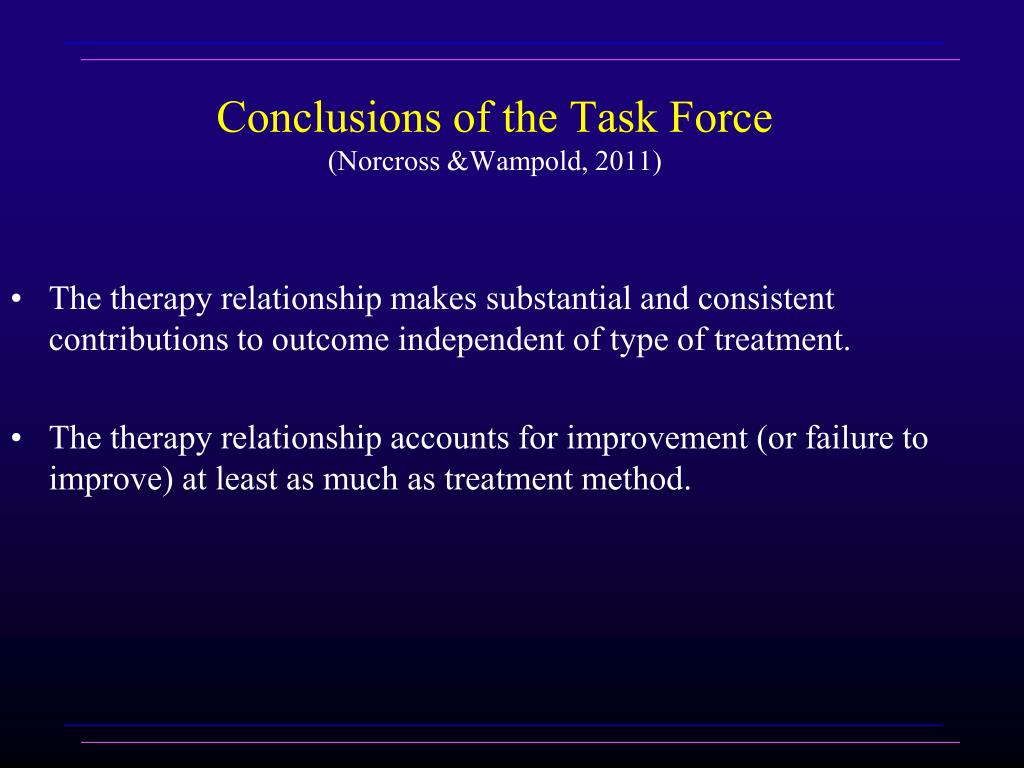 Conclusions of the Task Force
(Norcross &Wampold, 2011)

• The therapy relationship makes substantial and consistent contributions to outcome independent of type of treatment.

• The therapy relationship accounts for improvement (or failure to improve) at least as much as treatment method.